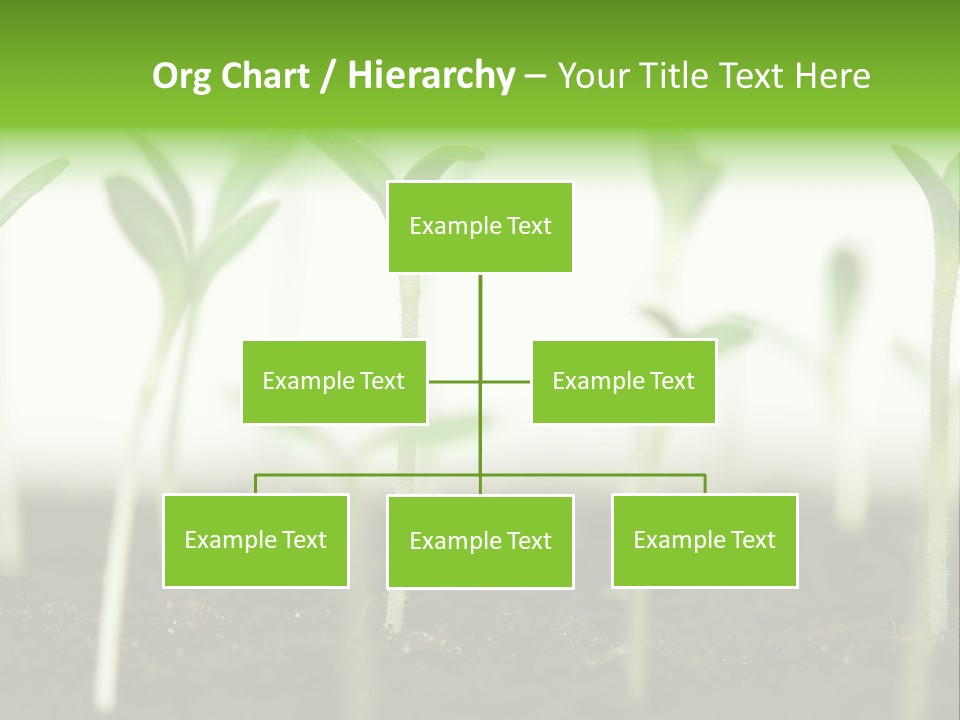 Org Chart / Hierarchy – Your Title Text Here

Example Text

Example Text

Example Text

Example Text

Example Text

Example Text